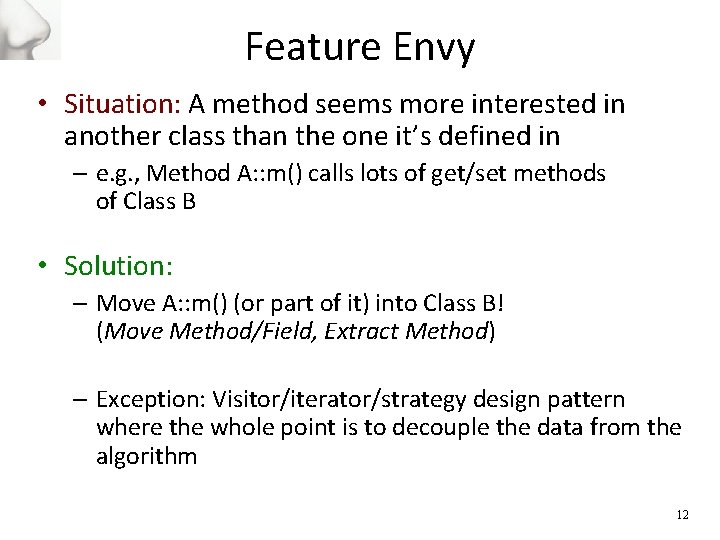 Feature Envy

• Situation: A method seems more interested in another class than the one it's defined in
– e.g., Method A::m() calls lots of get/set methods of Class B

• Solution:
– Move A::m() (or part of it) into Class B! (Move Method/Field, Extract Method)

– Exception: Visitor/iterator/strategy design pattern where the whole point is to decouple the data from the algorithm

12